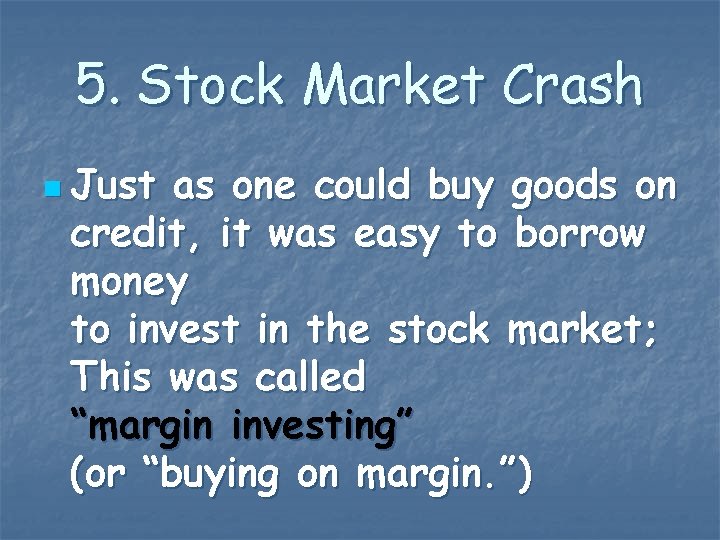 5. Stock Market Crash

Just as one could buy goods on credit, it was easy to borrow money
to invest in the stock market; This was called
“margin investing”
(or “buying on margin.”)